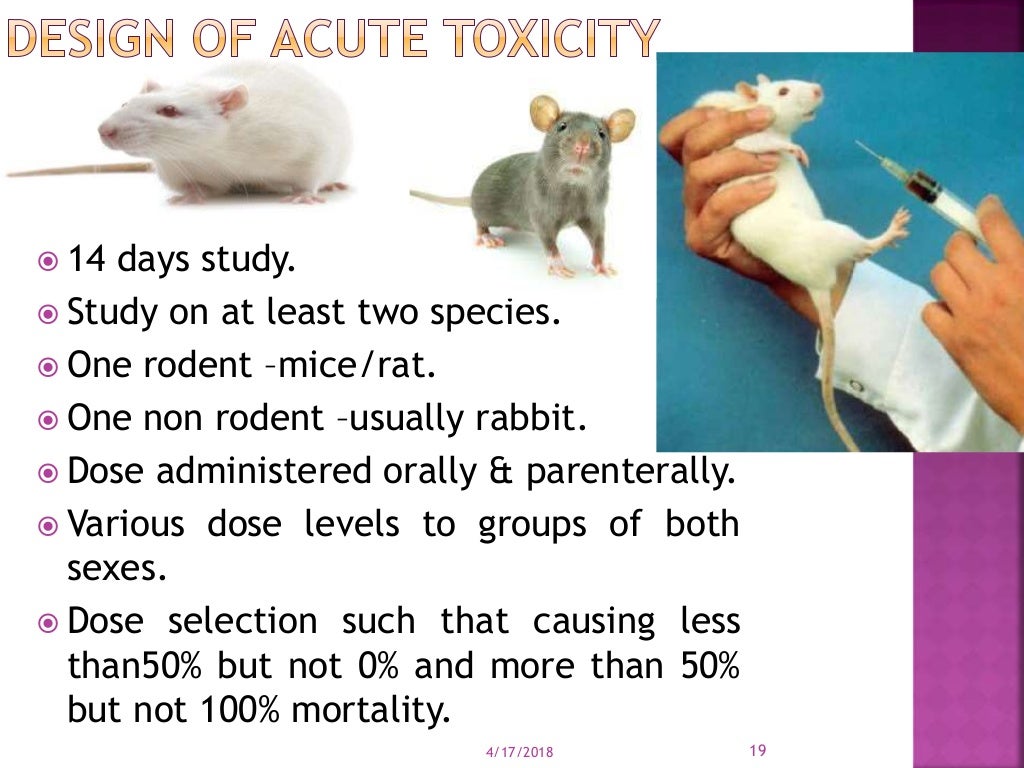 DESIGN OF ACUTE TOXICITY

14 days study.
Study on at least two species.
One rodent –mice/rat.
One non rodent –usually rabbit.
Dose administered orally & parenterally.
Various dose levels to groups of both sexes.
Dose selection such that causing less than50% but not 0% and more than 50% but not 100% mortality.

4/17/2018 19